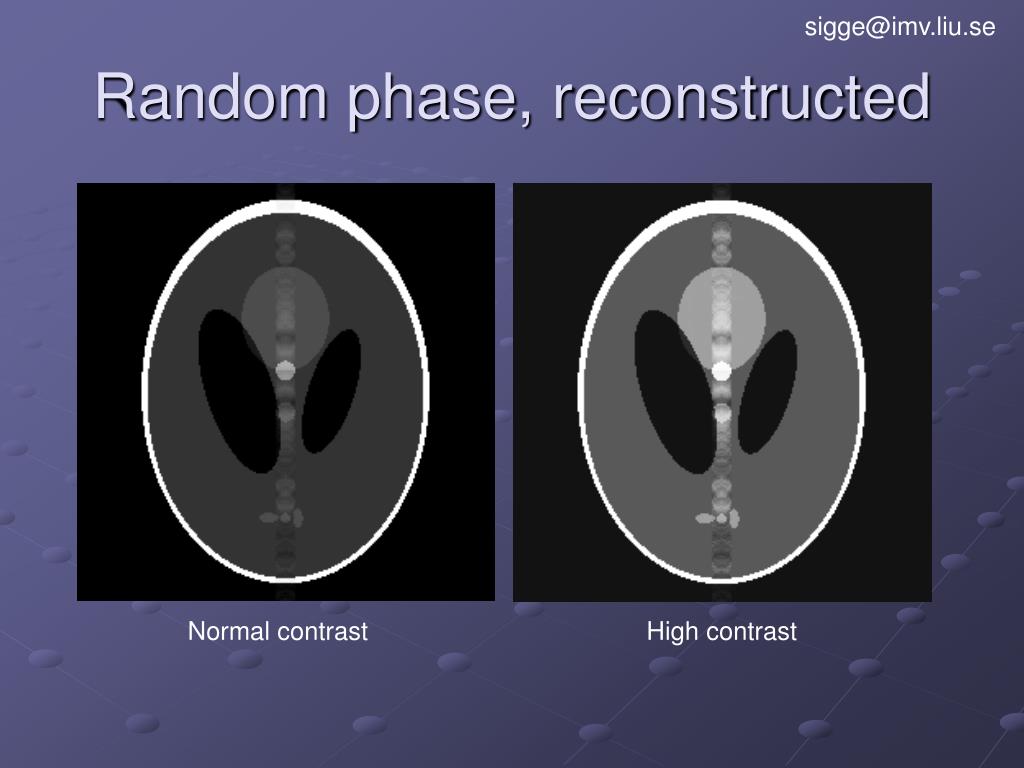 sigge@imv.liu.se

Random phase, reconstructed

Normal contrast

High contrast